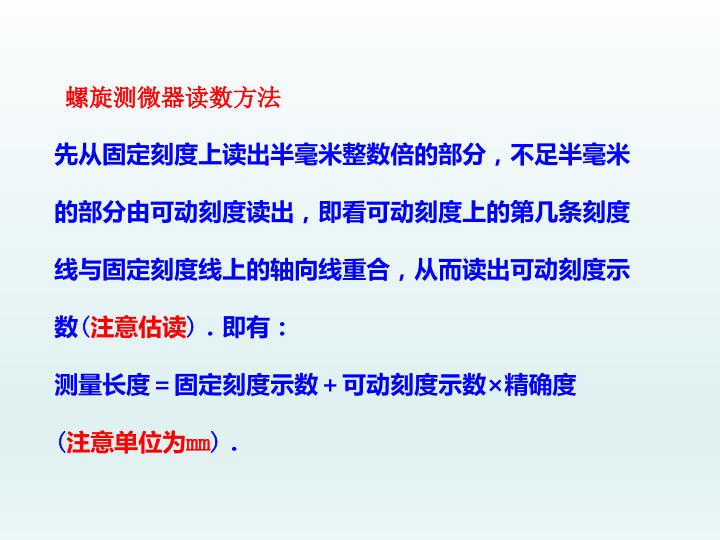 螺旋测微器读数方法

先从固定刻度上读出半毫米整数倍的部分，不足半毫米的部分由可动刻度读出，即看可动刻度上的第几条刻度线与固定刻度线上的轴向线重合，从而读出可动刻度示数（注意估读）．即有：

测量长度＝固定刻度示数＋可动刻度示数×精确度

（注意单位为㎜）．